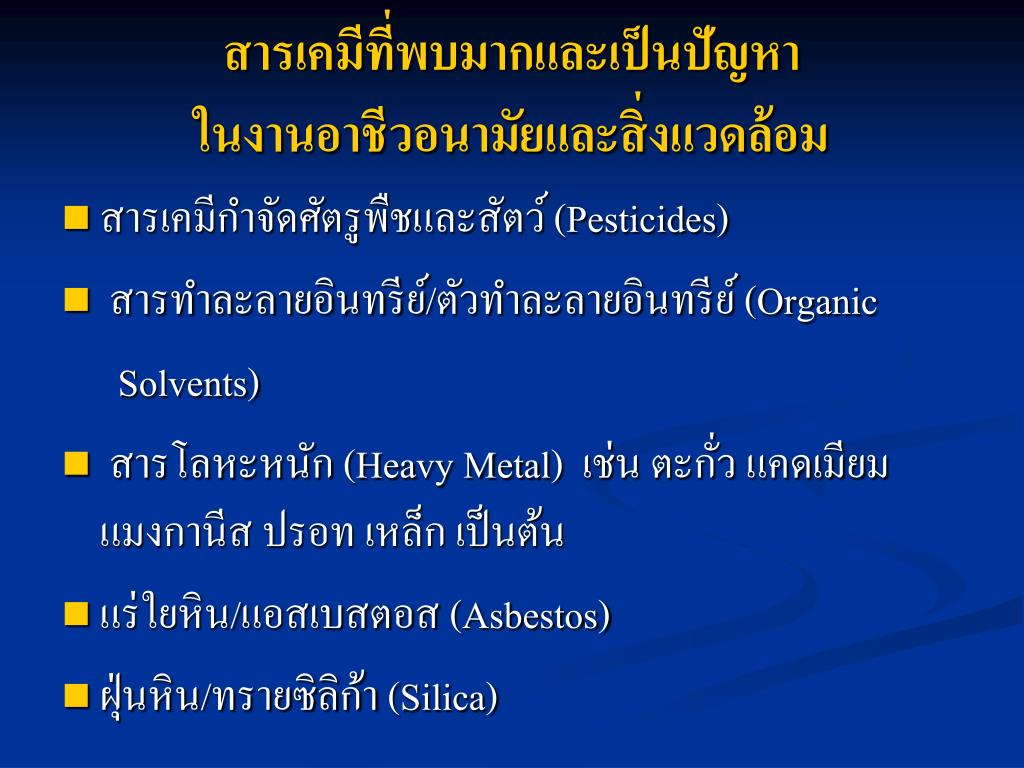 สารเคมีที่พบมากและเป็นปัญหา
ในงานอาชีวอนามัยและสิ่งแวดล้อม

■ สารเคมีกำจัดศัตรูพืชและสัตว์ (Pesticides)

■ สารทำละลายอินทรีย์/ตัวทำละลายอินทรีย์ (Organic Solvents)

■ สารโลหะหนัก (Heavy Metal) เช่น ตะกั่ว แคดเมียม แมงกานีส ปรอท เหล็ก เป็นต้น

■ แร่ใยหิน/แอสเบสตอส (Asbestos)

■ ฝุ่นหิน/ทรายซิลิก้า (Silica)